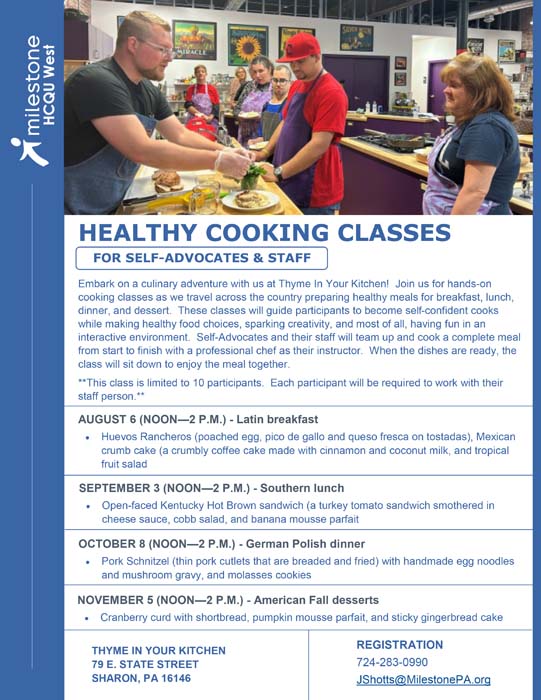 milestone
HCQU West

MIRACLE

HEALTHY COOKING CLASSES

FOR SELF-ADVOCATES & STAFF

Embark on a culinary adventure with us at Thyme In Your Kitchen! Join us for hands-on cooking classes as we travel across the country preparing healthy meals for breakfast, lunch, dinner, and dessert. These classes will guide participants to become self-confident cooks while making healthy food choices, sparking creativity, and most of all, having fun in an interactive environment. Self-Advocates and their staff will team up and cook a complete meal from start to finish with a professional chef as their instructor. When the dishes are ready, the class will sit down to enjoy the meal together.

**This class is limited to 10 participants. Each participant will be required to work with their staff person.**

AUGUST 6 (NOON—2 P.M.) - Latin breakfast

• Huevos Rancheros (poached egg, pico de gallo and queso fresca on tostadas), Mexican crumb cake (a crumbly coffee cake made with cinnamon and coconut milk, and tropical fruit salad

SEPTEMBER 3 (NOON—2 P.M.) - Southern lunch

• Open-faced Kentucky Hot Brown sandwich (a turkey tomato sandwich smothered in cheese sauce, cobb salad, and banana mousse parfait

OCTOBER 8 (NOON—2 P.M.) - German Polish dinner

• Pork Schnitzel (thin pork cutlets that are breaded and fried) with handmade egg noodles and mushroom gravy, and molasses cookies

NOVEMBER 5 (NOON—2 P.M.) - American Fall desserts

• Cranberry curd with shortbread, pumpkin mousse parfait, and sticky gingerbread cake

THYME IN YOUR KITCHEN
79 E. STATE STREET
SHARON, PA 16146

REGISTRATION
724-283-0990
JShotts@MilestonePA.org